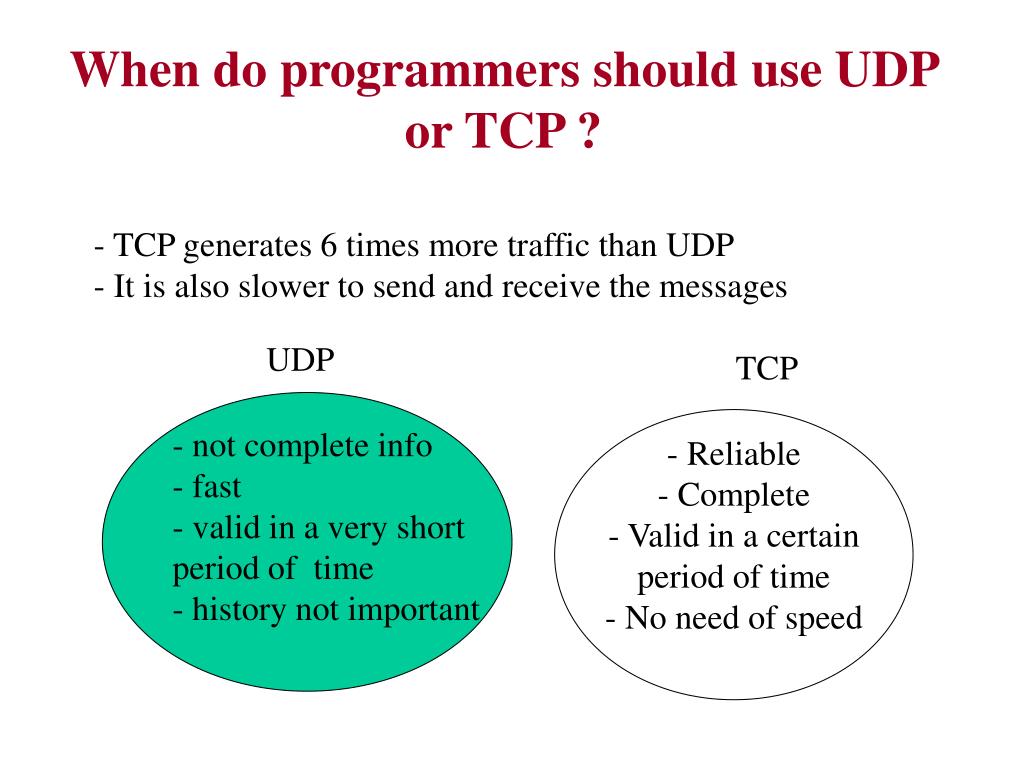 When do programmers should use UDP or TCP ?

- TCP generates 6 times more traffic than UDP
- It is also slower to send and receive the messages

UDP

- not complete info
- fast
- valid in a very short period of time
- history not important

TCP

- Reliable
- Complete
- Valid in a certain period of time
- No need of speed